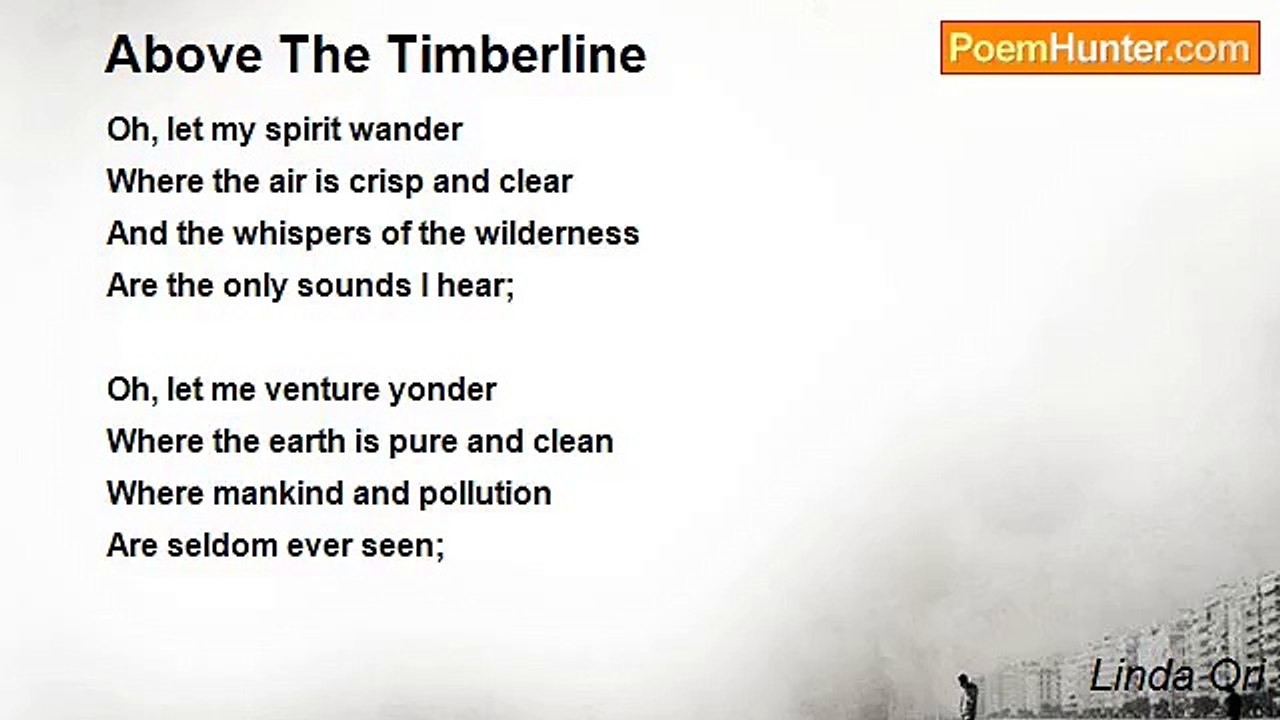 Above The Timberline

PoemHunter.com

Oh, let my spirit wander
Where the air is crisp and clear
And the whispers of the wilderness
Are the only sounds I hear;

Oh, let me venture yonder
Where the earth is pure and clean
Where mankind and pollution
Are seldom ever seen;

Linda Ori